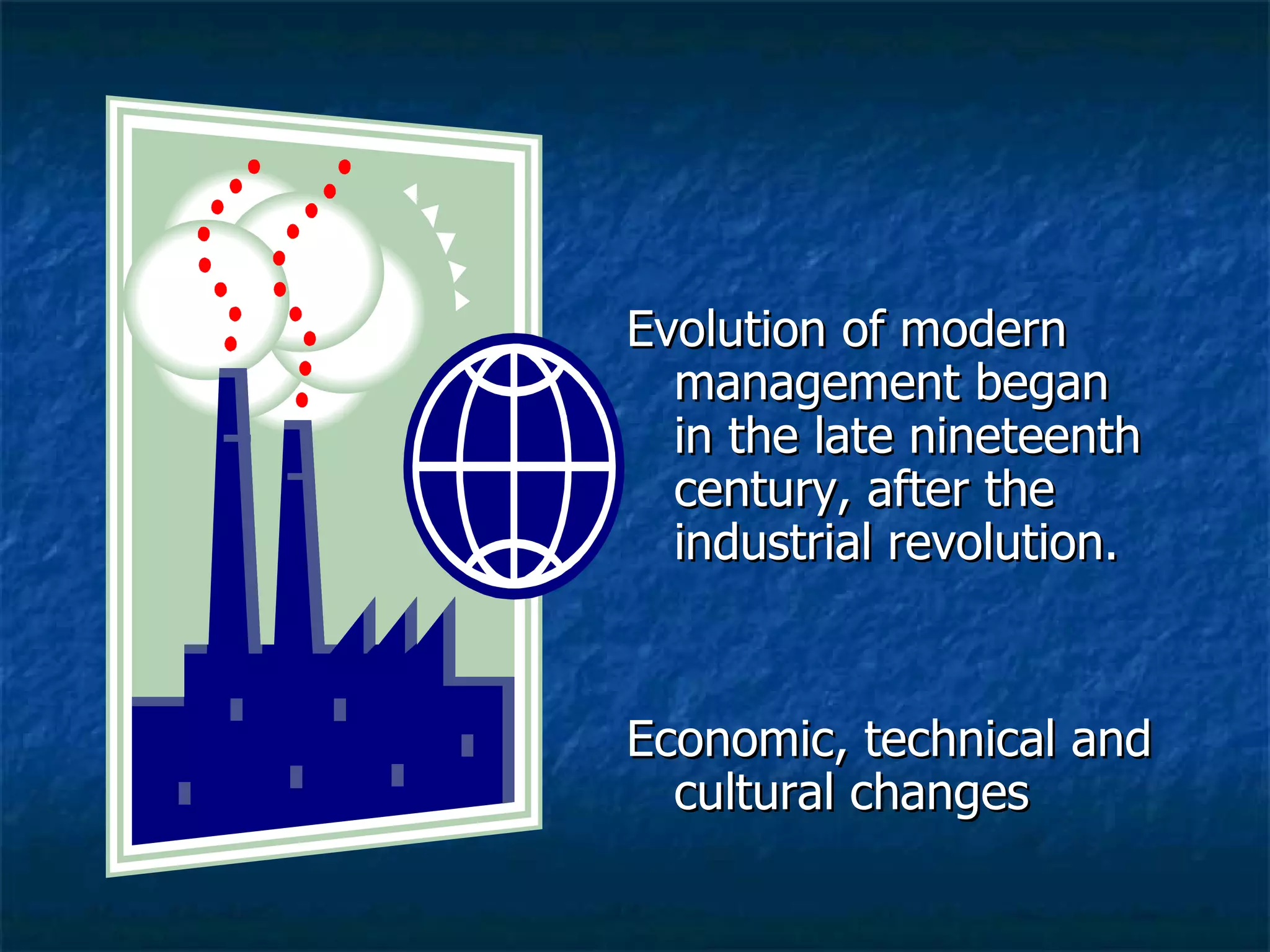 Evolution of modern management began in the late nineteenth century, after the industrial revolution.

Economic, technical and cultural changes